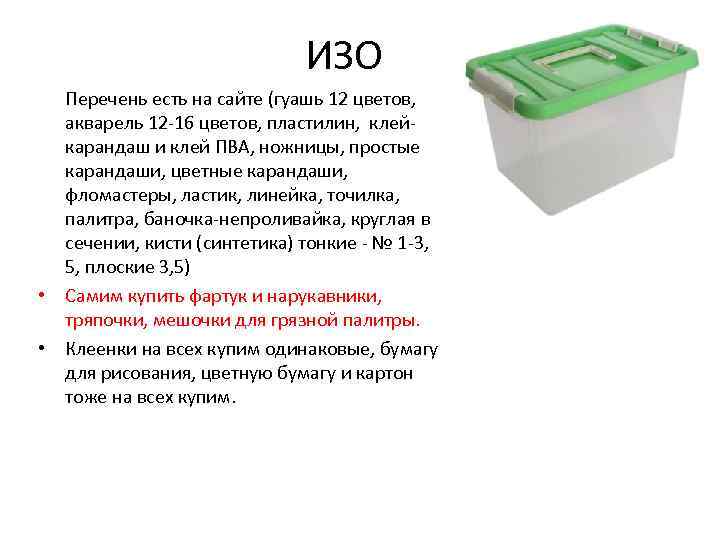 ИЗО

Перечень есть на сайте (гуашь 12 цветов, акварель 12-16 цветов, пластилин, клей-карандаш и клей ПВА, ножницы, простые карандаши, цветные карандаши, фломастеры, ластик, линейка, точилка, палитра, баночка-непроливайка, круглая в сечении, кисти (синтетика) тонкие - № 1-3, 5, плоские 3,5)

• Самим купить фартук и нарукавники, тряпочки, мешочки для грязной палитры.

• Клеенки на всех купим одинаковые, бумагу для рисования, цветную бумагу и картон тоже на всех купим.